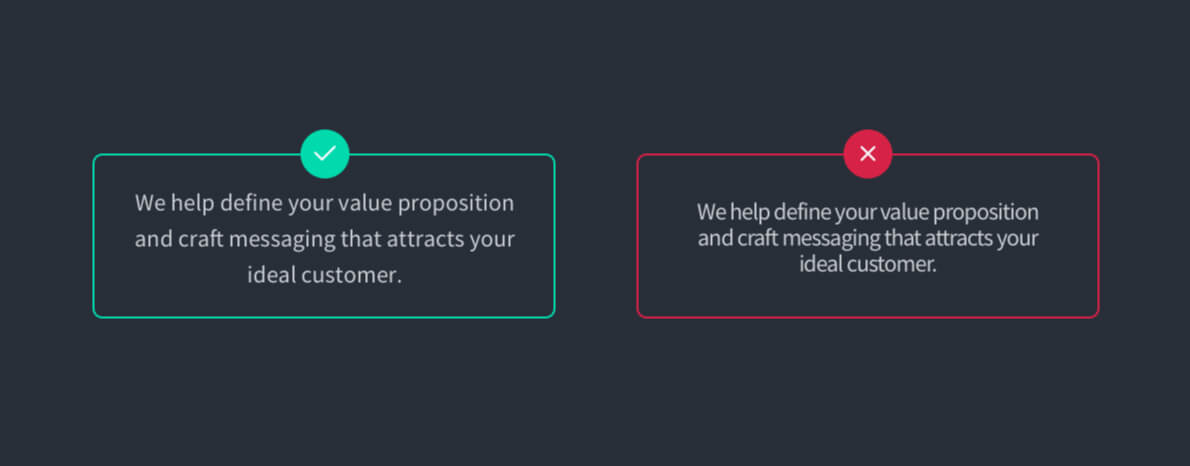 We help define your value proposition and craft messaging that attracts your ideal customer.

We help define your value proposition and craft messaging that attracts your ideal customer.